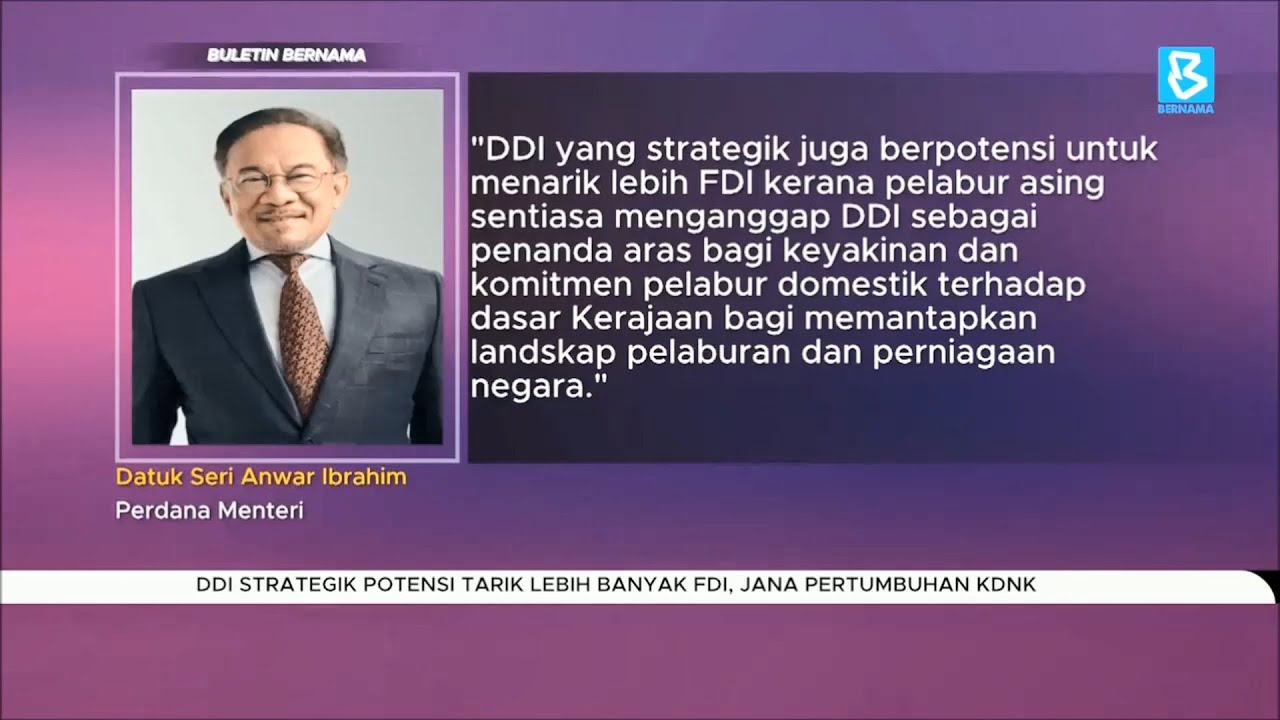 BULETIN BERNAMA

BERNAMA

"DDI yang strategik juga berpotensi untuk menarik lebih FDI kerana pelabur asing sentiasa menganggap DDI sebagai penanda aras bagi keyakinan dan komitmen pelabur domestik terhadap dasar Kerajaan bagi memantapkan landskap pelaburan dan perniagaan negara."

Datuk Seri Anwar Ibrahim

Perdana Menteri

DDI STRATEGIK POTENSI TARIK LEBIH BANYAK FDI, JANA PERTUMBUHAN KDNK